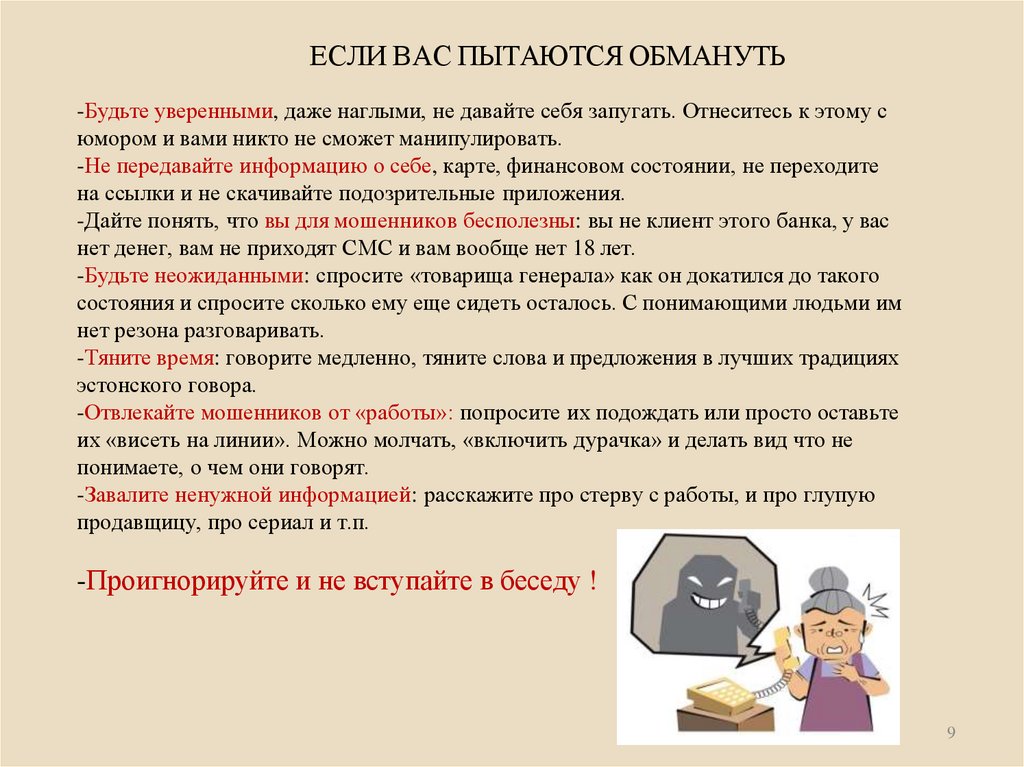 ЕСЛИ ВАС ПЫТАЮТСЯ ОБМАНУТЬ

-Будьте уверенными, даже наглыми, не давайте себя запугать. Отнеситесь к этому с юмором и вами никто не сможет манипулировать.
-Не передавайте информацию о себе, карте, финансовом состоянии, не переходите на ссылки и не скачивайте подозрительные приложения.
-Дайте понять, что вы для мошенников бесполезны: вы не клиент этого банка, у вас нет денег, вам не приходят СМС и вам вообще нет 18 лет.
-Будьте неожиданными: спросите «товарища генерала» как он докатился до такого состояния и спросите сколько ему еще сидеть осталось. С понимающими людьми им нет резона разговаривать.
-Тяните время: говорите медленно, тяните слова и предложения в лучших традициях эстонского говора.
-Отвлекайте мошенников от «работы»: попросите их подождать или просто оставьте их «висеть на линии». Можно молчать, «включить дурачка» и делать вид что не понимаете, о чем они говорят.
-Завалите ненужной информацией: расскажите про стерву с работы, и про глупую продавщицу, про сериал и т.п.

-Проигнорируйте и не вступайте в беседу !

9